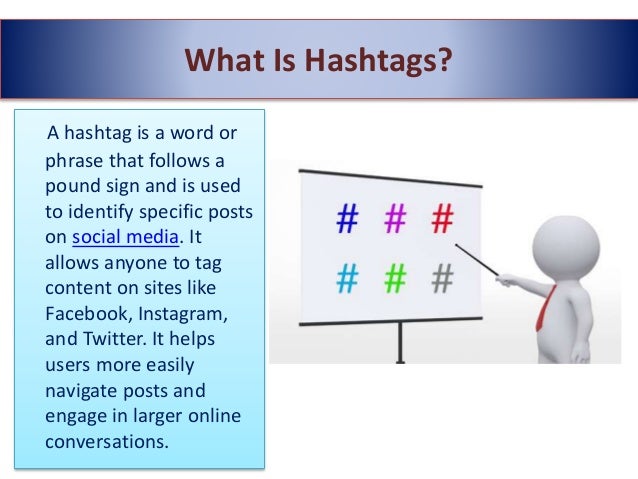 What Is Hashtags?

A hashtag is a word or phrase that follows a pound sign and is used to identify specific posts on social media. It allows anyone to tag content on sites like Facebook, Instagram, and Twitter. It helps users more easily navigate posts and engage in larger online conversations.

# # #
# # #